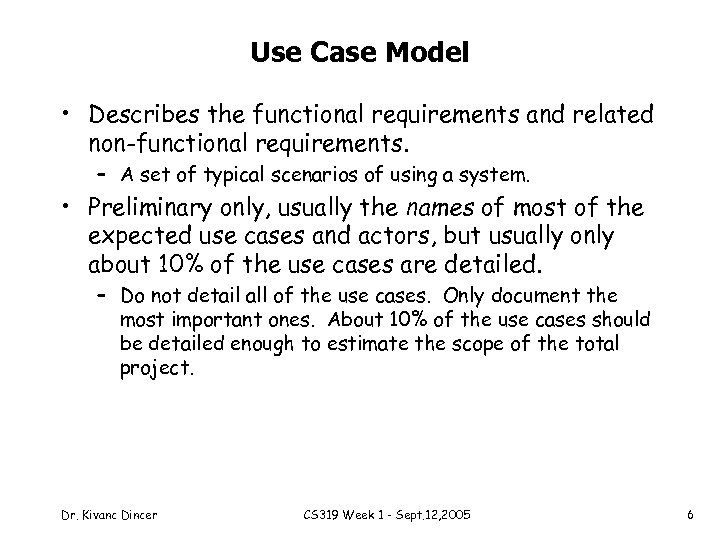 Use Case Model

• Describes the functional requirements and related non-functional requirements.
– A set of typical scenarios of using a system.

• Preliminary only, usually the names of most of the expected use cases and actors, but usually only about 10% of the use cases are detailed.
– Do not detail all of the use cases. Only document the most important ones. About 10% of the use cases should be detailed enough to estimate the scope of the total project.

Dr. Kivanc Dincer CS319 Week 1 - Sept.12,2005 6